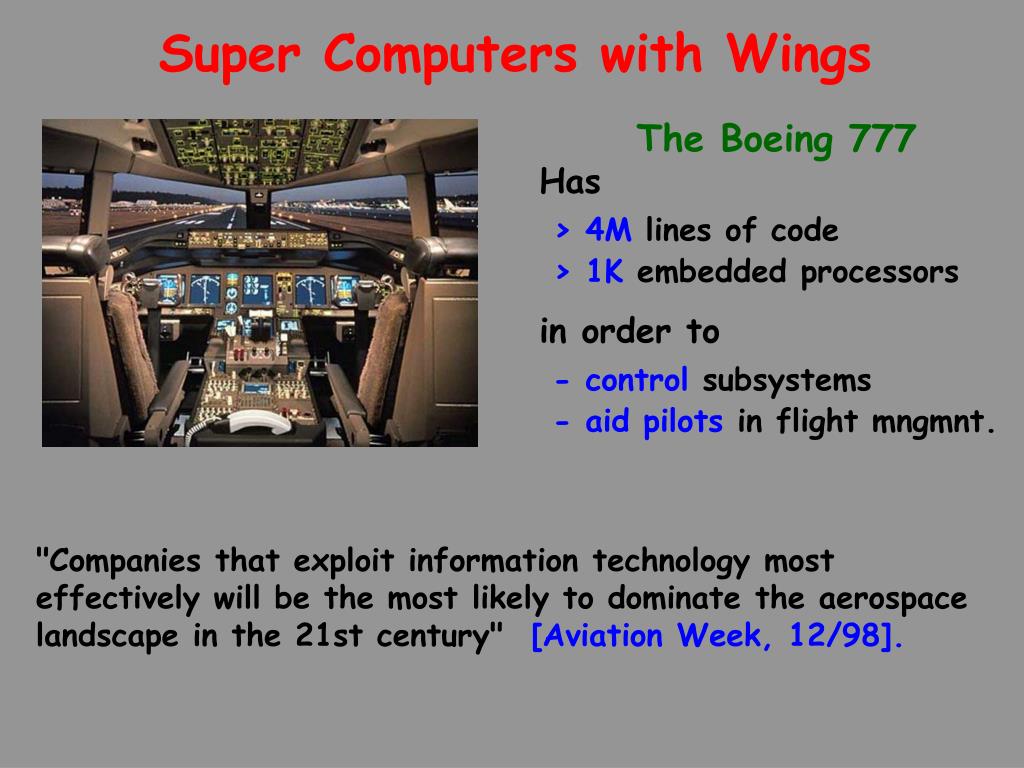 Super Computers with Wings

The Boeing 777

Has

> 4M lines of code
> 1K embedded processors

in order to

- control subsystems
- aid pilots in flight mngmnt.

"Companies that exploit information technology most effectively will be the most likely to dominate the aerospace landscape in the 21st century" [Aviation Week, 12/98].